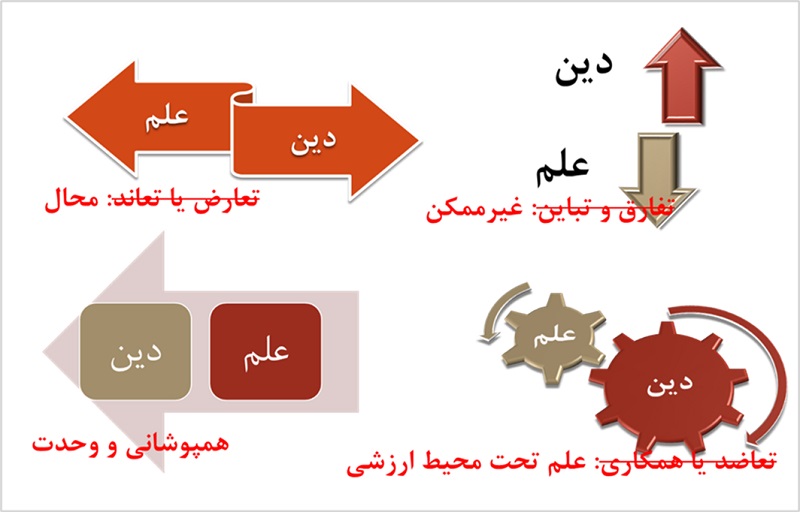 دین

علم

تفارق و تباین: غیرممکن

علم

دین

تعارض یا تعاند: محال

علم

دین

تعاضد یا همکاری: علم تحت محیط ارزشی

علم

دین

همپوشانی و وحدت